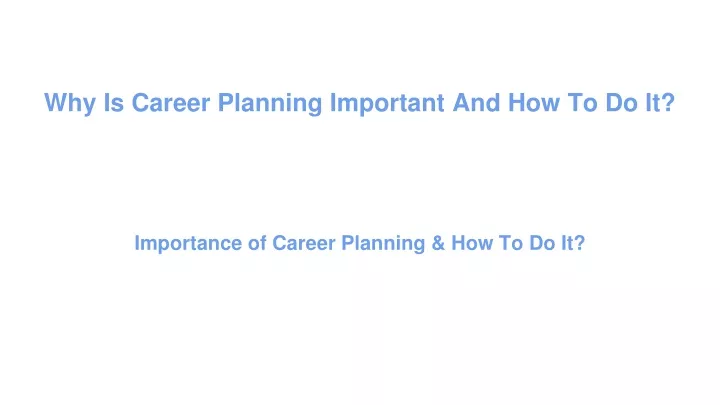 Why Is Career Planning Important And How To Do It?

Importance of Career Planning & How To Do It?